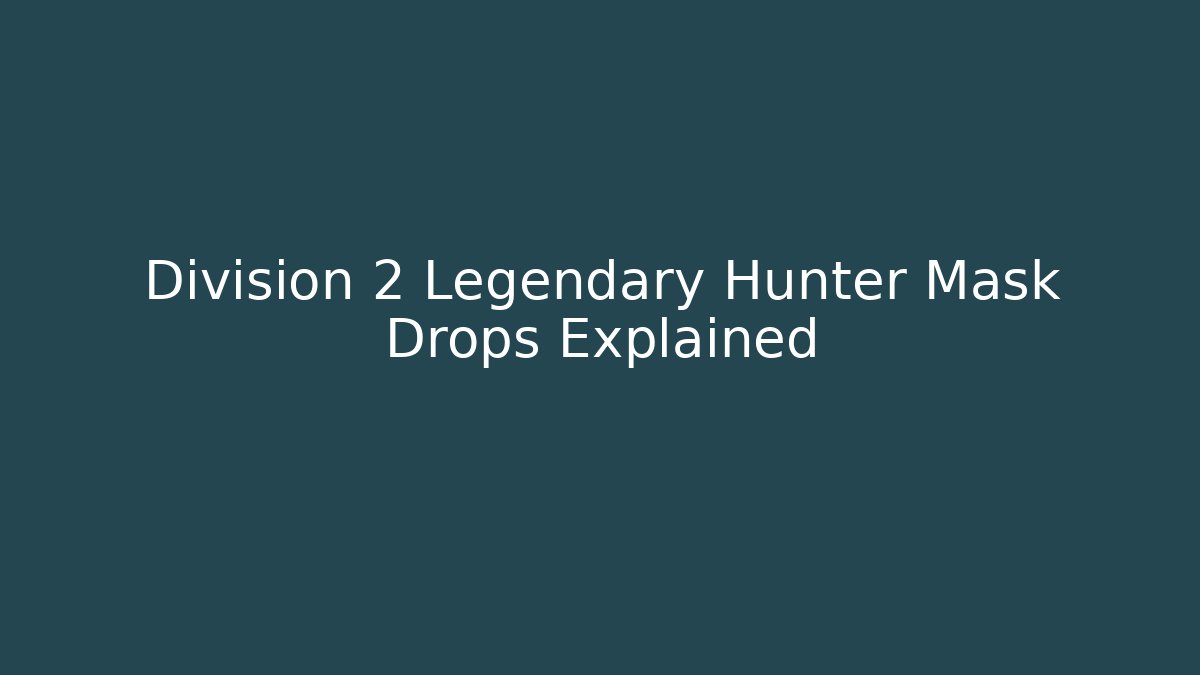 Division 2 Legendary Hunter Mask Drops Explained